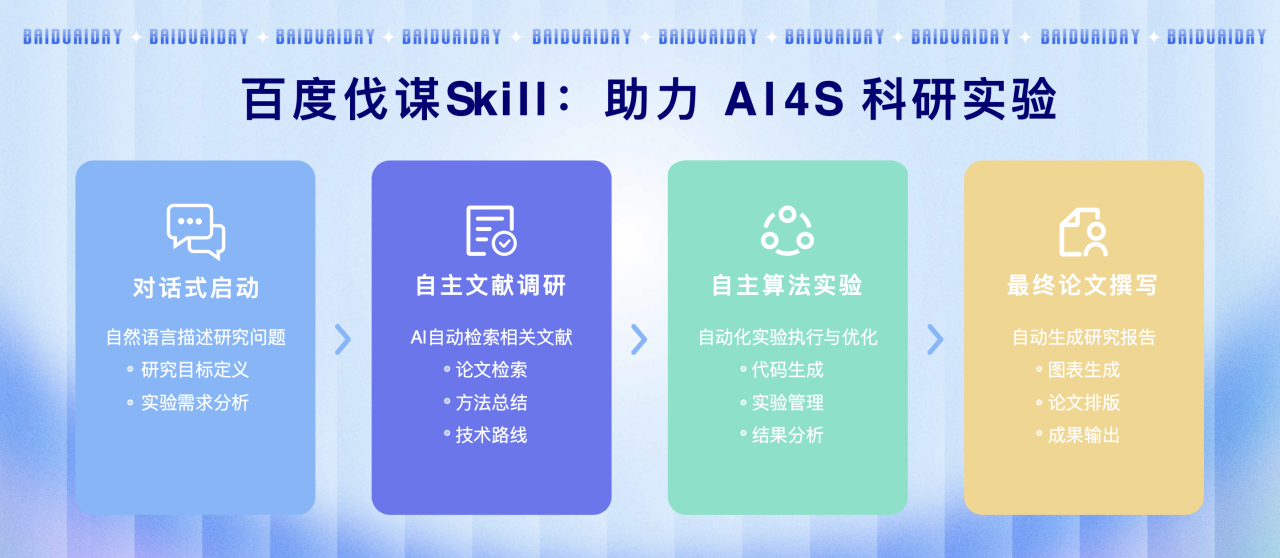 BAIDUAIDAY ✦ BAIDUAIDAY ✦ BAIDUAIDAY ✦ BAIDUAIDAY ✦ BAIDUAIDAY ✦ BAIDUAIDAY ✦ BAIDUAIDAY ✦ BAIDUAIDAY ✦ BAIDUAIDAY ✦ BAIDUAIDAY

百度伐谋Skill：助力 AI4S 科研实验

对话式启动

自然语言描述研究问题
研究目标定义
实验需求分析

自主文献调研

AI自动检索相关文献
论文检索
方法总结
技术路线

自主算法实验

自动化实验执行与优化
代码生成
实验管理
结果分析

最终论文撰写

自动生成研究报告
图表生成
论文排版
成果输出